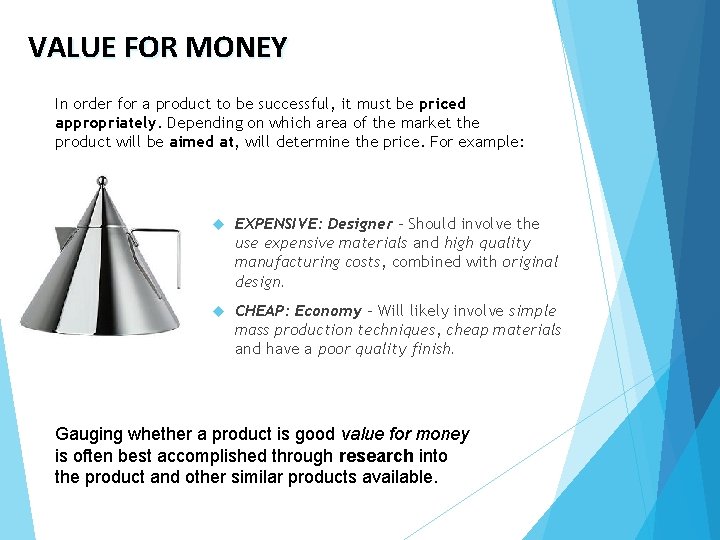 VALUE FOR MONEY

In order for a product to be successful, it must be priced appropriately. Depending on which area of the market the product will be aimed at, will determine the price. For example:

EXPENSIVE: Designer – Should involve the use expensive materials and high quality manufacturing costs, combined with original design.

CHEAP: Economy – Will likely involve simple mass production techniques, cheap materials and have a poor quality finish.

Gauging whether a product is good value for money is often best accomplished through research into the product and other similar products available.